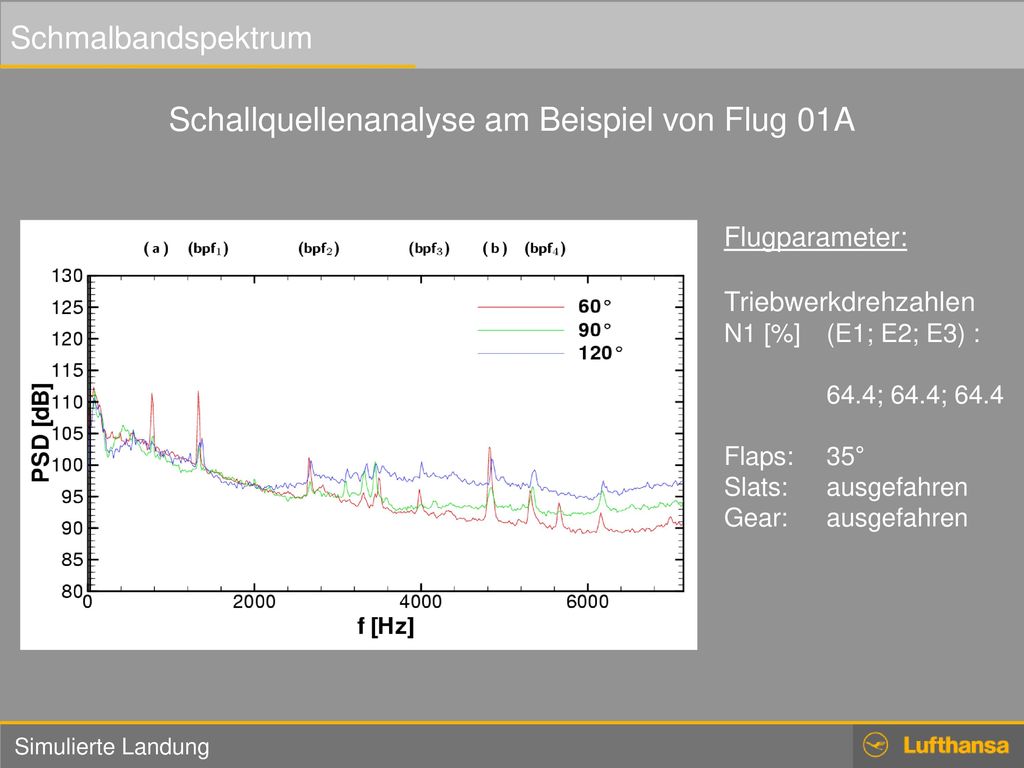 Schmalbandspektrum

Schallquellenanalyse am Beispiel von Flug 01A

( a ) (bpf$_1$) (bpf$_2$) (bpf$_3$) ( b ) (bpf$_4$)

130
125
120
115
110
105
100
95
90
85
80

PSD [dB]

60°
90°
120°

0 2000 4000 6000

f [Hz]

Flugparameter:

Triebwerkdrehzahlen
N1 [%] (E1; E2; E3) :

64.4; 64.4; 64.4

Flaps: 35°
Slats: ausgefahren
Gear: ausgefahren

Simulierte Landung

Lufthansa